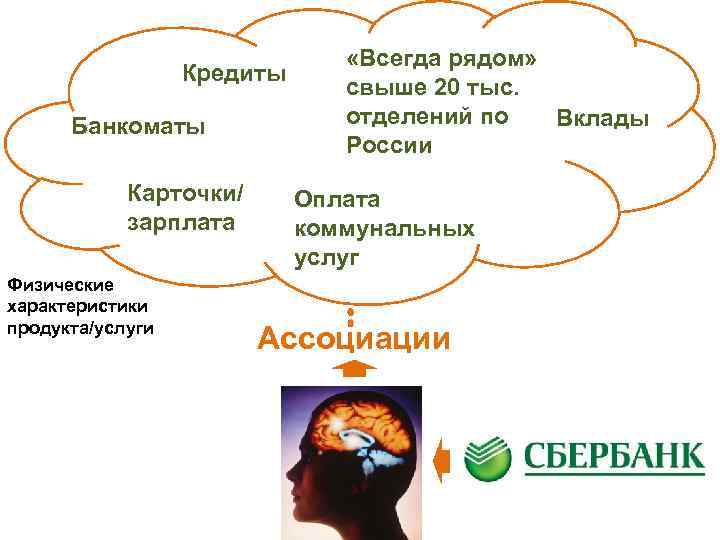 Кредиты

«Всегда рядом» свыше 20 тыс. отделений по России

Банкоматы

Вклады

Карточки/ зарплата

Оплата коммунальных услуг

Физические характеристики продукта/услуги

Ассоциации

СБЕРБАНК